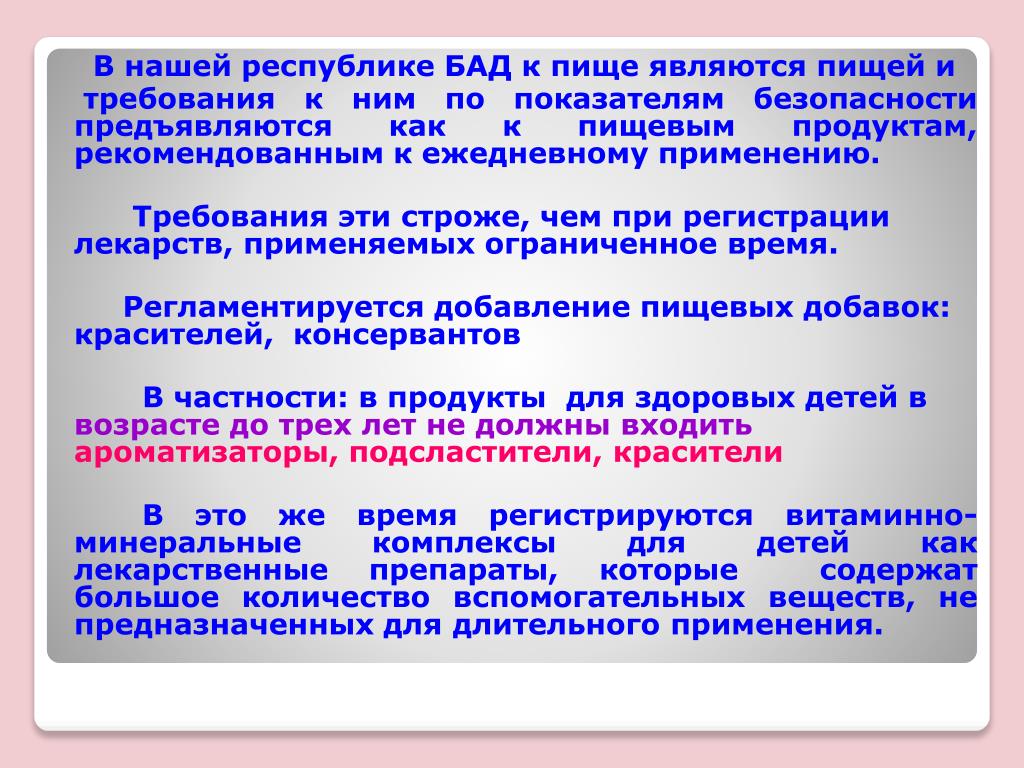 В нашей республике БАД к пище являются пищей и требования к ним по показателям безопасности предъявляются как к пищевым продуктам, рекомендованным к ежедневному применению.

Требования эти строже, чем при регистрации лекарств, применяемых ограниченное время.

Регламентируется добавление пищевых добавок: красителей, консервантов

В частности: в продукты для здоровых детей в возрасте до трех лет не должны входить ароматизаторы, подсластители, красители

В это же время регистрируются витаминно-минеральные комплексы для детей как лекарственные препараты, которые содержат большое количество вспомогательных веществ, не предназначенных для длительного применения.